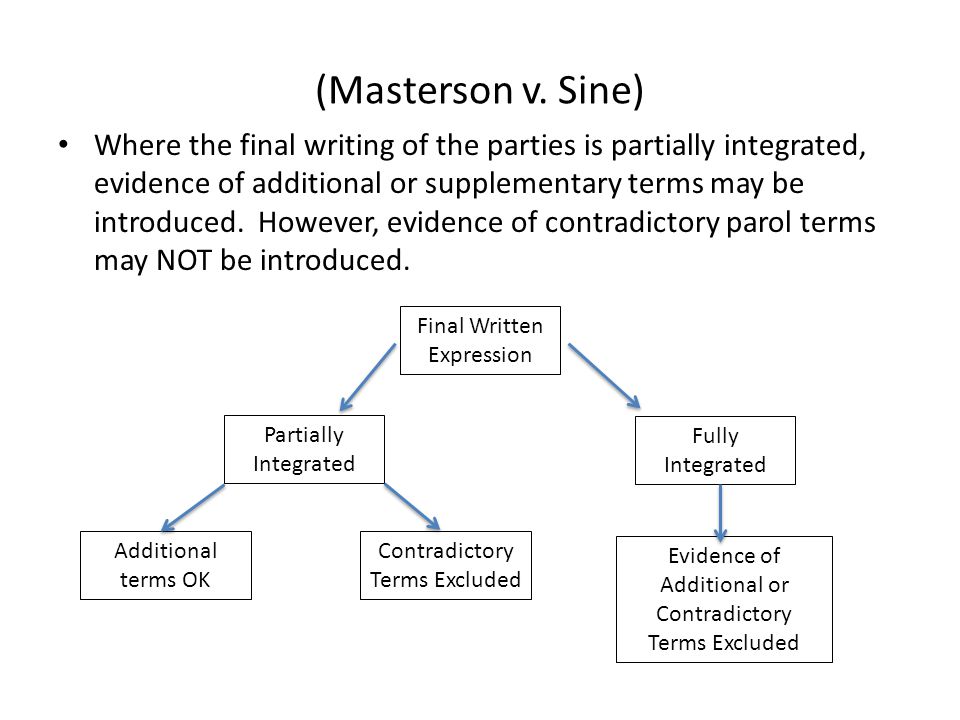 (Masterson v. Sine)

• Where the final writing of the parties is partially integrated, evidence of additional or supplementary terms may be introduced. However, evidence of contradictory parol terms may NOT be introduced.

Final Written Expression

Partially Integrated

Fully Integrated

Additional terms OK

Contradictory Terms Excluded

Evidence of Additional or Contradictory Terms Excluded